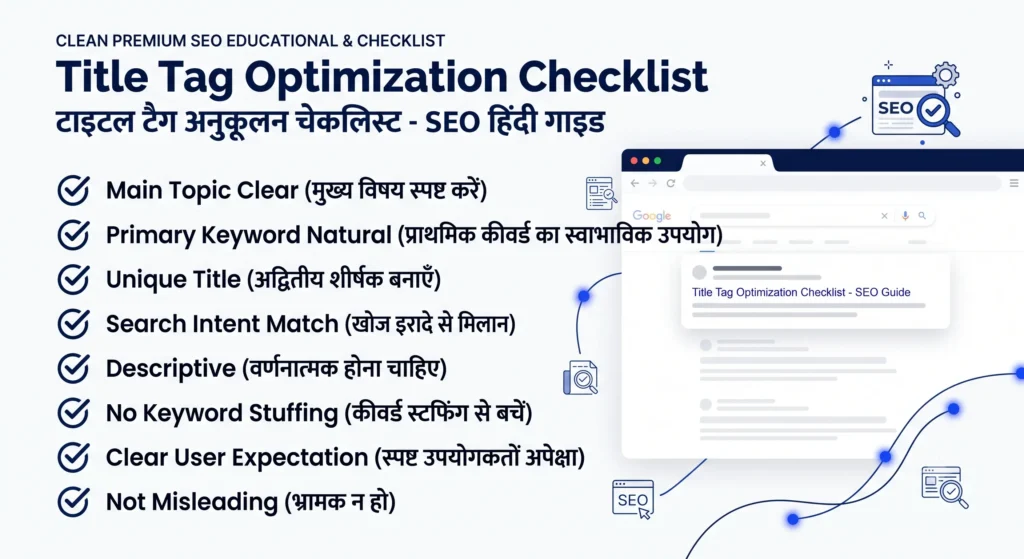 CLEAN PREMIUM SEO EDUCATIONAL & CHECKLIST

Title Tag Optimization Checklist

टाइटल टैग अनुकूलन चेकलिस्ट - SEO हिंदी गाइड

Main Topic Clear (मुख्य विषय स्पष्ट करें)

Primary Keyword Natural (प्राथमिक कीवर्ड का स्वाभाविक उपयोग)

Unique Title (अद्वितीय शीर्षक बनाएँ)

Search Intent Match (खोज इरादे से मिलान)

Descriptive (वर्णनात्मक होना चाहिए)

No Keyword Stuffing (कीवर्ड स्टफिंग से बचें)

Clear User Expectation (स्पष्ट उपयोगकर्ता अपेक्षा)

Not Misleading (भ्रामक न हो)

SEO

Google

Title Tag Optimization Checklist - SEO Guide

SEO